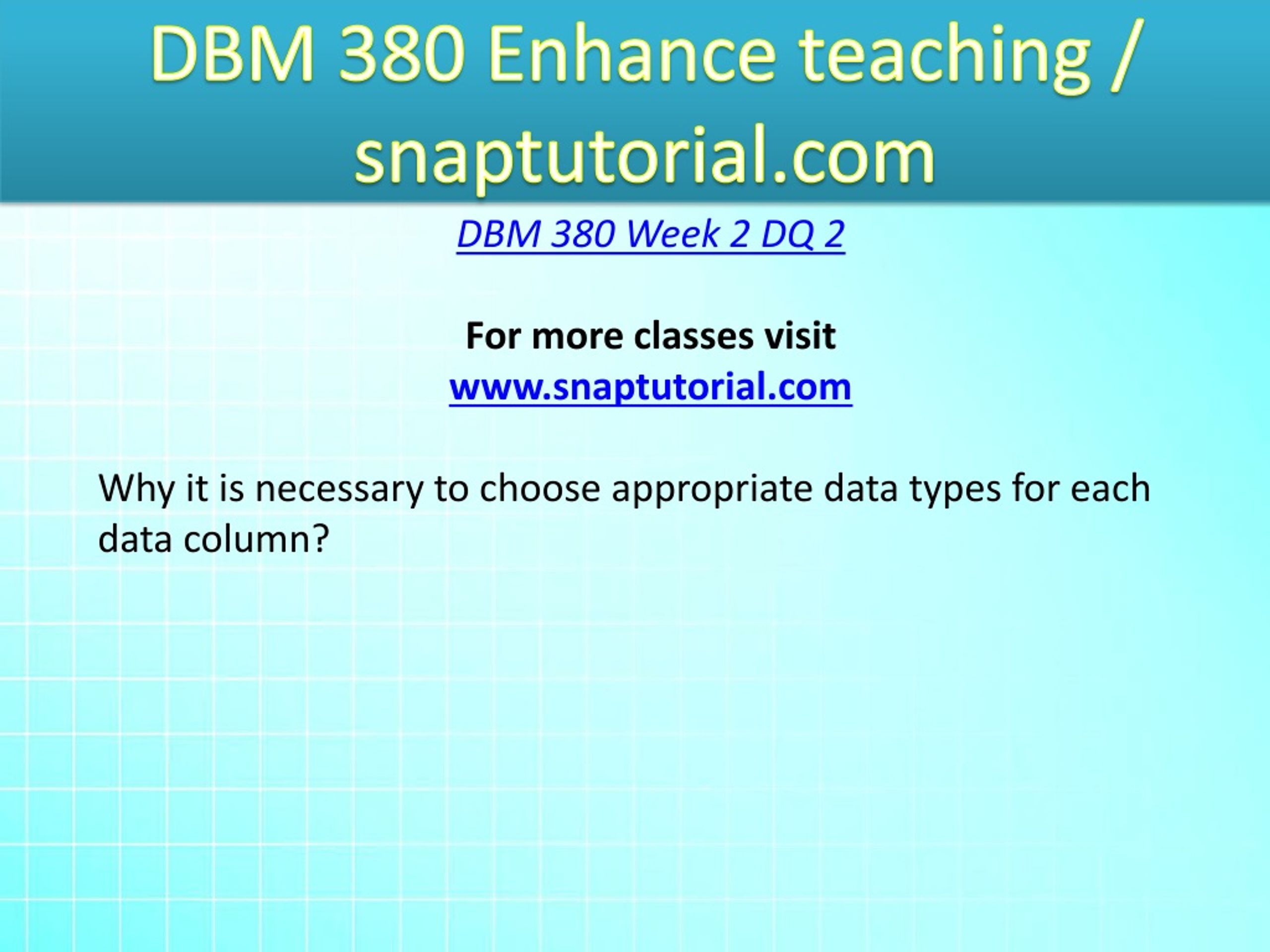 DBM 380 Enhance teaching / snaptutorial.com

DBM 380 Week 2 DQ 2

For more classes visit
www.snaptutorial.com

Why it is necessary to choose appropriate data types for each data column?